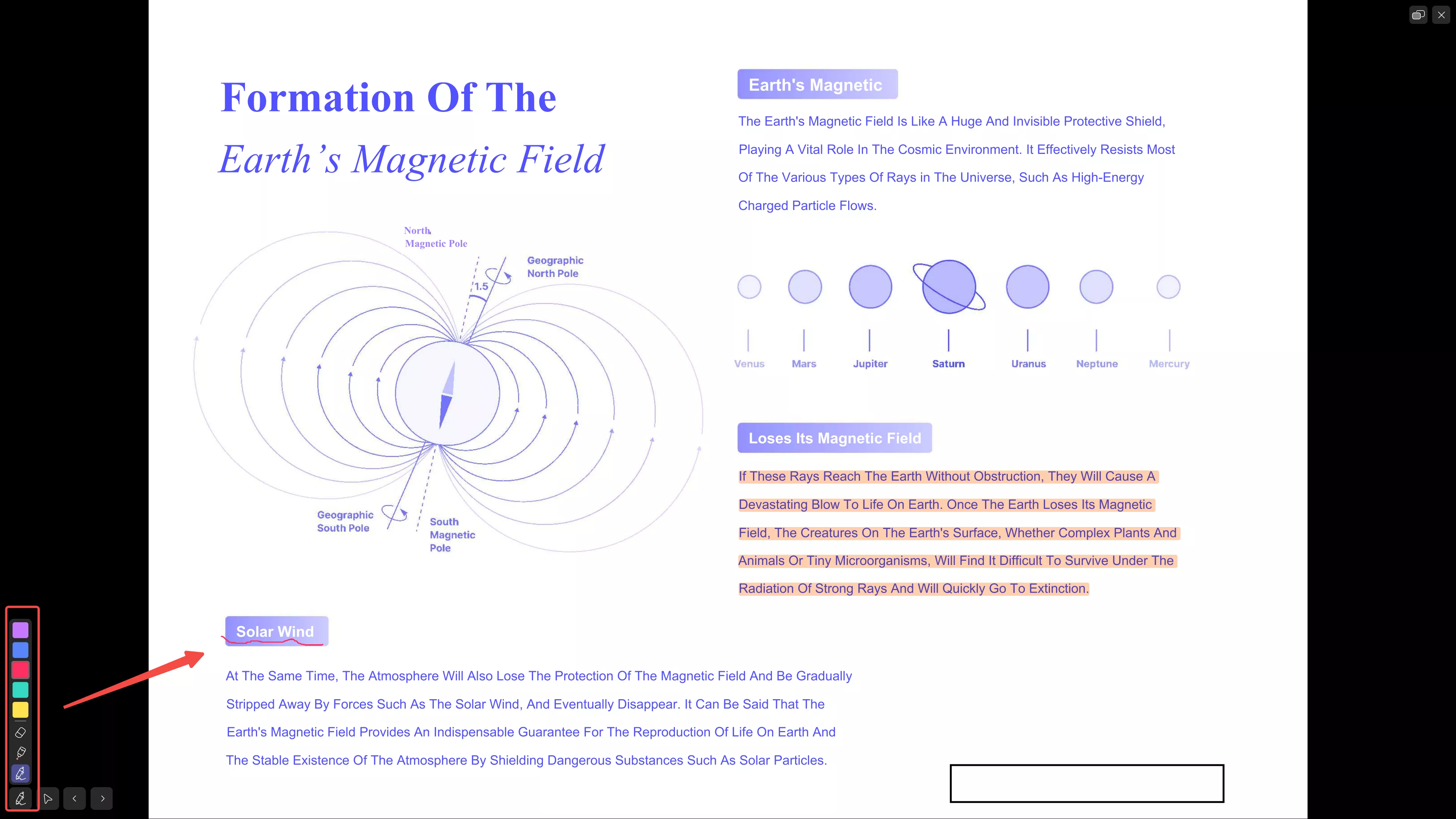 Formation Of The

Earth's Magnetic Field

North Magnetic Pole

Geographic North Pole

1.5

Geographic South Pole

South Magnetic Pole

Earth's Magnetic

The Earth's Magnetic Field Is Like A Huge And Invisible Protective Shield, Playing A Vital Role In The Cosmic Environment. It Effectively Resists Most Of The Various Types Of Rays in The Universe, Such As High-Energy Charged Particle Flows.

Venus
Mars
Jupiter
Saturn
Uranus
Neptune
Mercury

Loses Its Magnetic Field

If These Rays Reach The Earth Without Obstruction, They Will Cause A Devastating Blow To Life On Earth. Once The Earth Loses Its Magnetic Field, The Creatures On The Earth's Surface, Whether Complex Plants And Animals Or Tiny Microorganisms, Will Find It Difficult To Survive Under The Radiation Of Strong Rays And Will Quickly Go To Extinction.

Solar Wind

At The Same Time, The Atmosphere Will Also Lose The Protection Of The Magnetic Field And Be Gradually Stripped Away By Forces Such As The Solar Wind, And Eventually Disappear. It Can Be Said That The Earth's Magnetic Field Provides An Indispensable Guarantee For The Reproduction Of Life On Earth And The Stable Existence Of The Atmosphere By Shielding Dangerous Substances Such As Solar Particles.